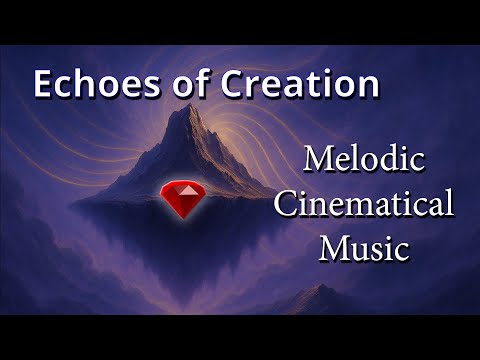 Echoes of Creation

Melodic
Cinematical
Music